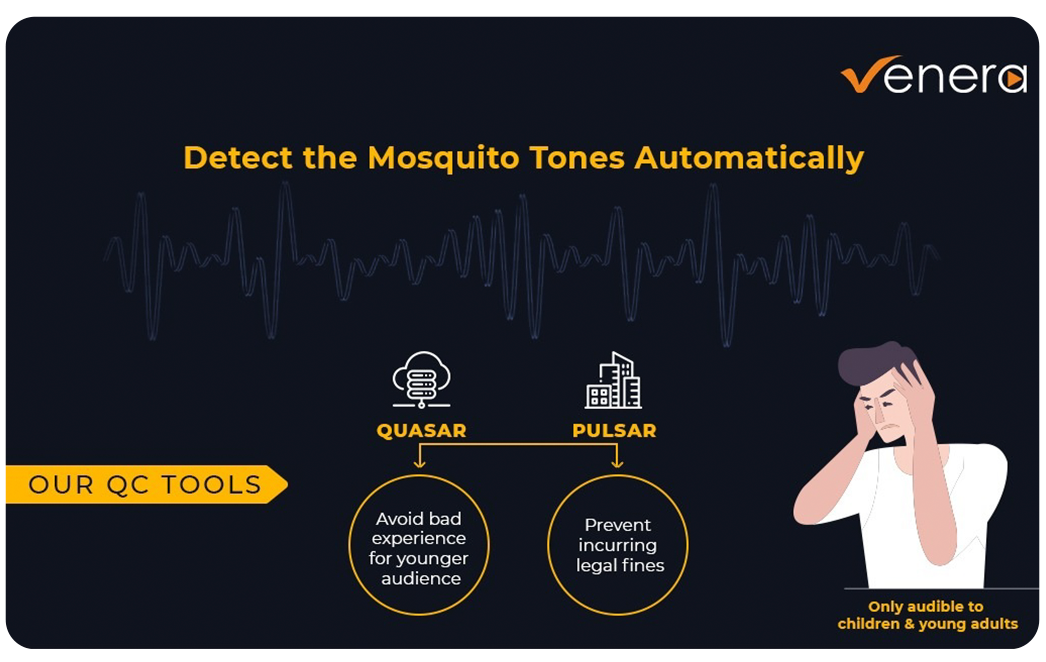 venera

Detect the Mosquito Tones Automatically

QUASAR

PULSAR

OUR QC TOOLS

Avoid bad experience for younger audience

Prevent incurring legal fines

Only audible to children & young adults